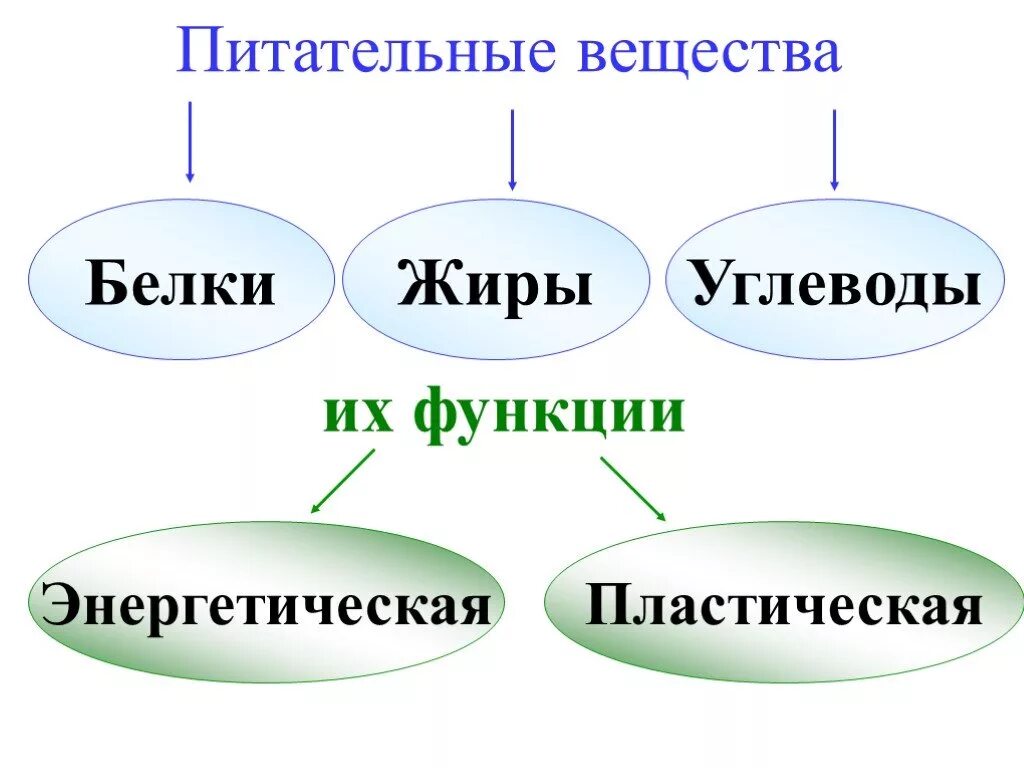 Питательные вещества

Белки

Жиры

Углеводы

их функции

Энергетическая

Пластическая